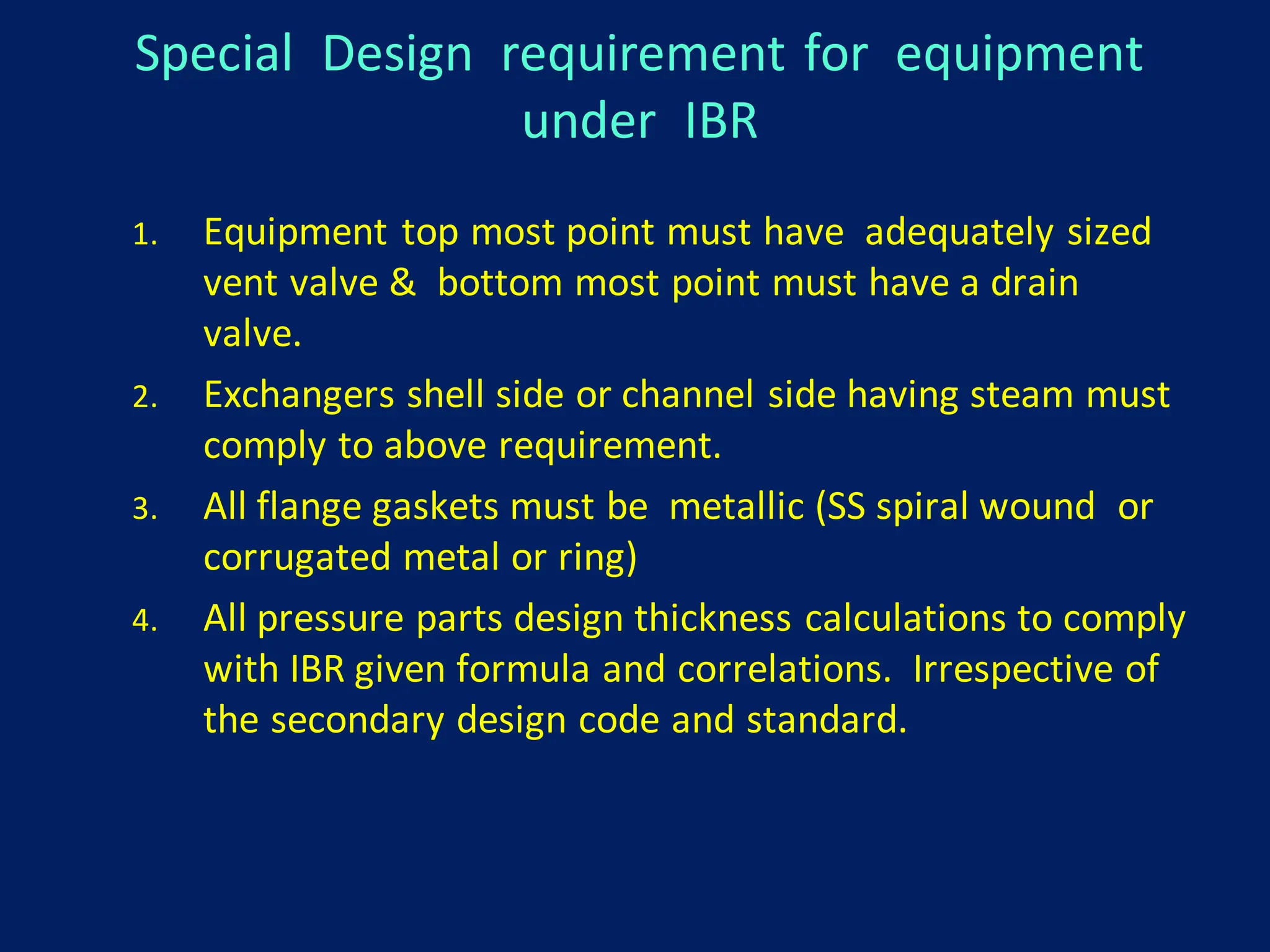 Special Design requirement for equipment under IBR

1. Equipment top most point must have adequately sized vent valve & bottom most point must have a drain valve.

2. Exchangers shell side or channel side having steam must comply to above requirement.

3. All flange gaskets must be metallic (SS spiral wound or corrugated metal or ring)

4. All pressure parts design thickness calculations to comply with IBR given formula and correlations. Irrespective of the secondary design code and standard.